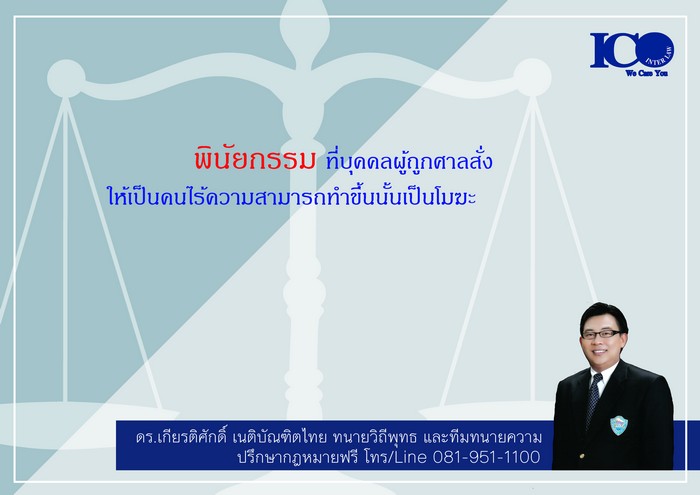 ICO
INTER LAW
We Care You

พินัยกรรม ที่บุคคลผู้ถูกศาลสั่ง
ให้เป็นคนไร้ความสามารถทำขึ้นนั้นเป็นโมฆะ

ดร.เกียรติศักดิ์ เนติบัณฑิตไทย ทนายวิถีพุทธ และทีมทนายความ
ปรึกษากฎหมายฟรี โทร/Line 081-951-1100